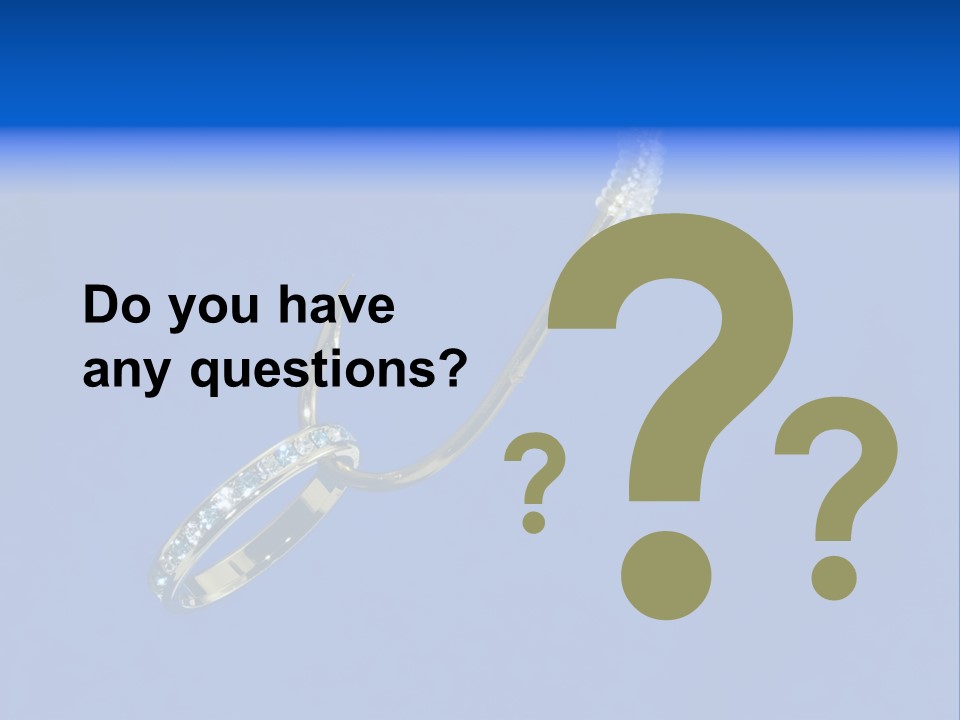 Do you have any questions?

?

?

?